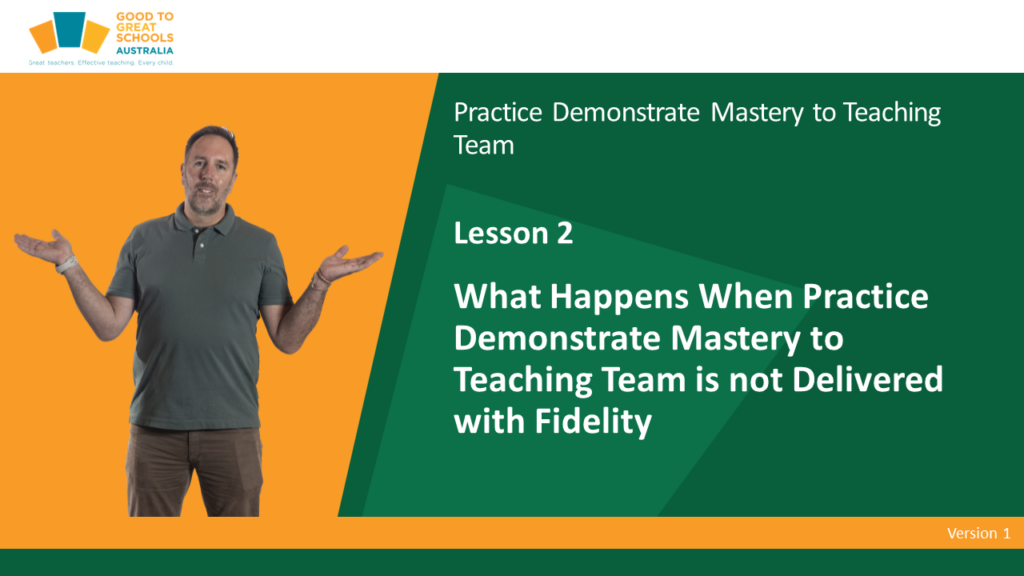 GOOD TO GREAT SCHOOLS AUSTRALIA

Great teachers. Effective teaching. Every child.

Practice Demonstrate Mastery to Teaching Team

Lesson 2

What Happens When Practice Demonstrate Mastery to Teaching Team is not Delivered with Fidelity

Version 1